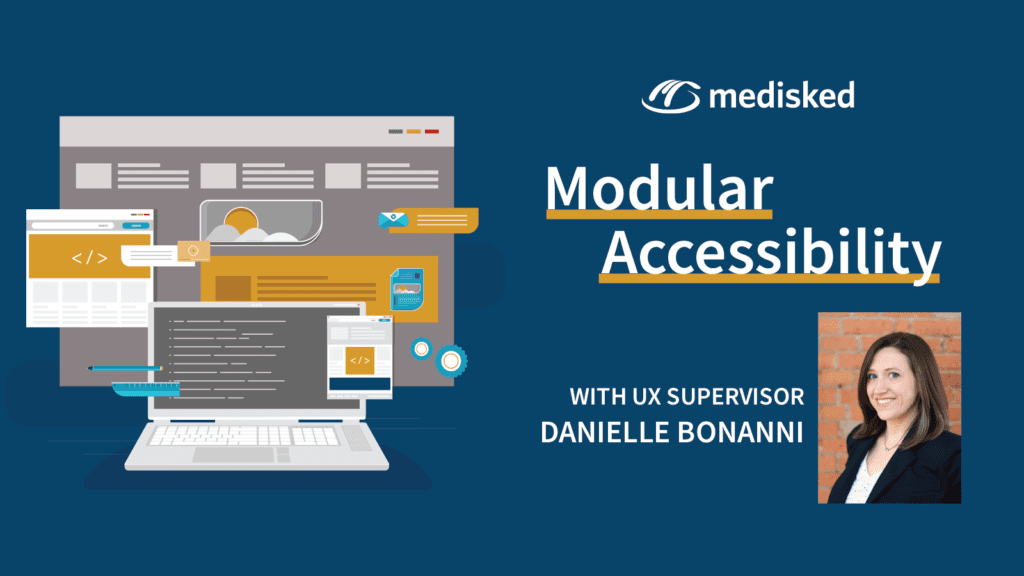 medisked

Modular Accessibility

WITH UX SUPERVISOR
DANIELLE BONANNI

</>

</>